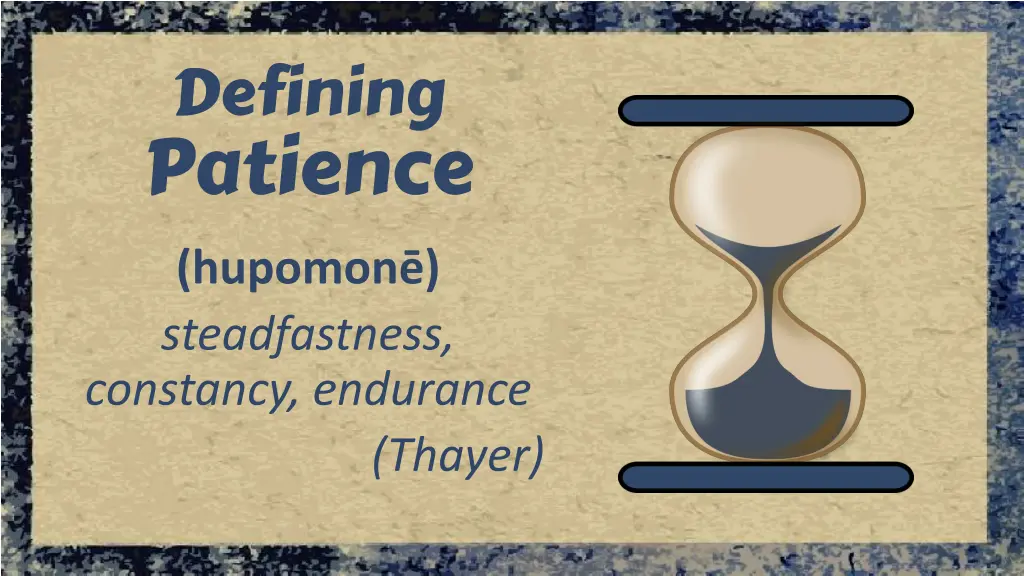 Defining
Patience

(hupomonē)

steadfastness, constancy, endurance

(Thayer)